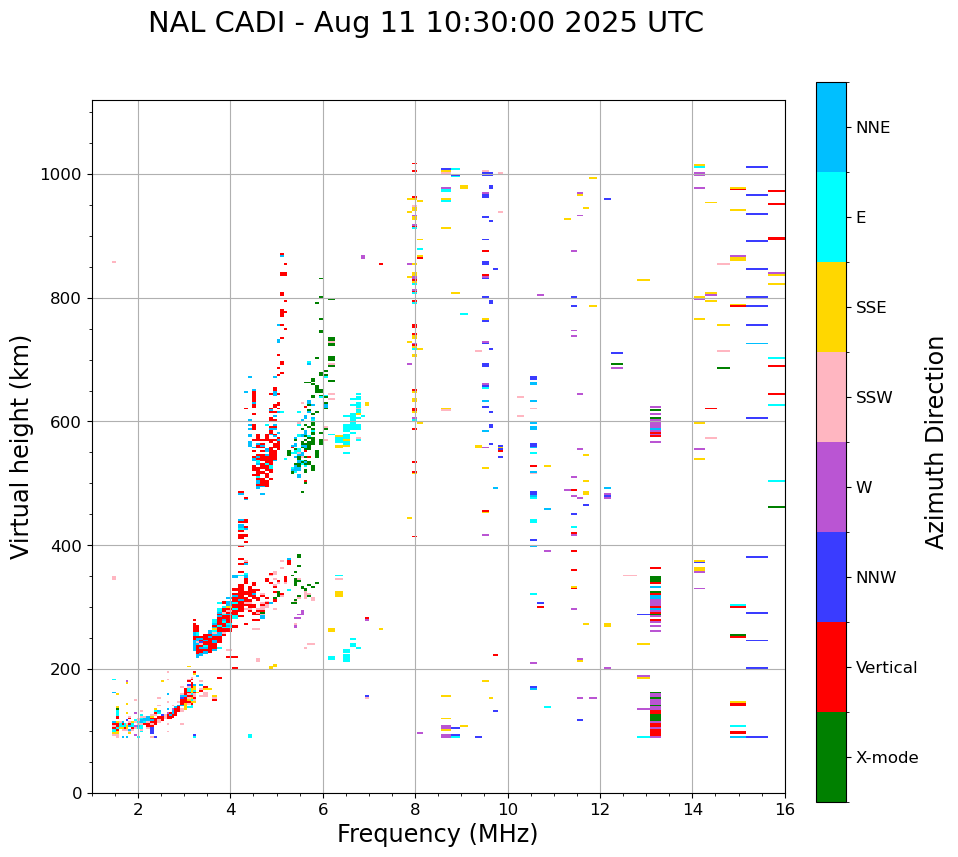 NAL CADI - Aug 11 10:30:00 2025 UTC

Virtual height (km)

1000
800
600
400
200
0

2 4 6 8 10 12 14 16

Frequency (MHz)

NNE
E
SSE
SSW
W
NNW
Vertical
X-mode

Azimuth Direction